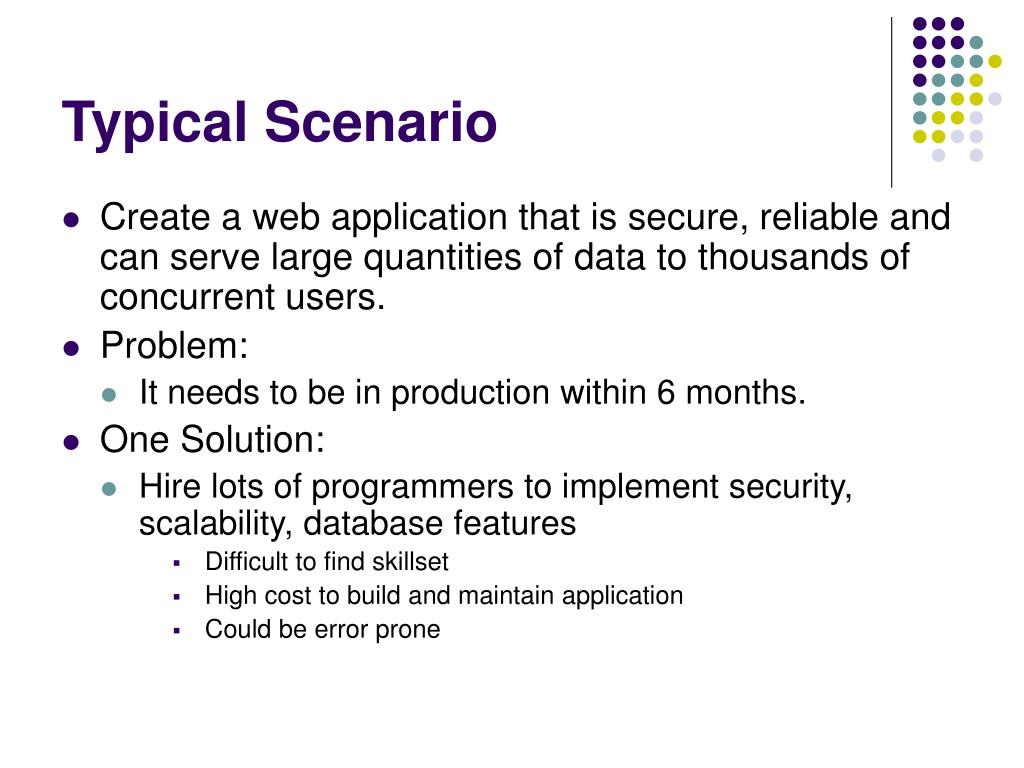 Typical Scenario

- Create a web application that is secure, reliable and can serve large quantities of data to thousands of concurrent users.
- Problem:
  - It needs to be in production within 6 months.
- One Solution:
  - Hire lots of programmers to implement security, scalability, database features
    - Difficult to find skillset
    - High cost to build and maintain application
    - Could be error prone